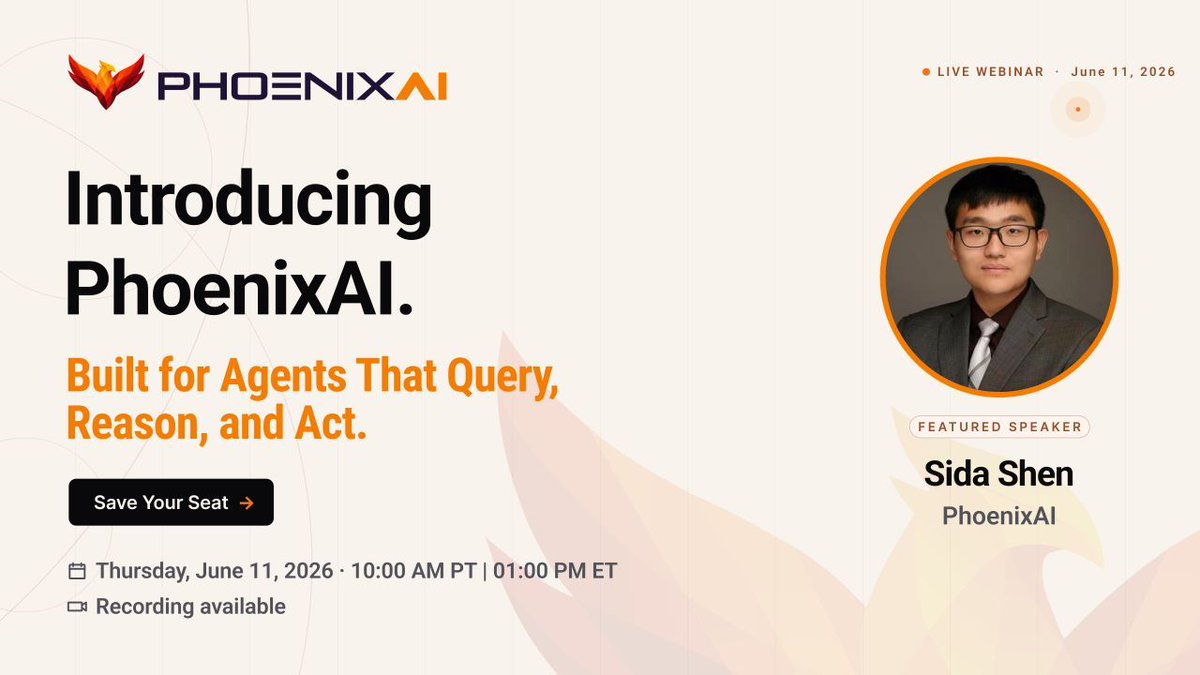 PHOENIXAI

LIVE WEBINAR · June 11, 2026

Introducing PhoenixAI.

Built for Agents That Query, Reason, and Act.

Save Your Seat →

Thursday, June 11, 2026 · 10:00 AM PT | 01:00 PM ET

Recording available

FEATURED SPEAKER

Sida Shen

PhoenixAI